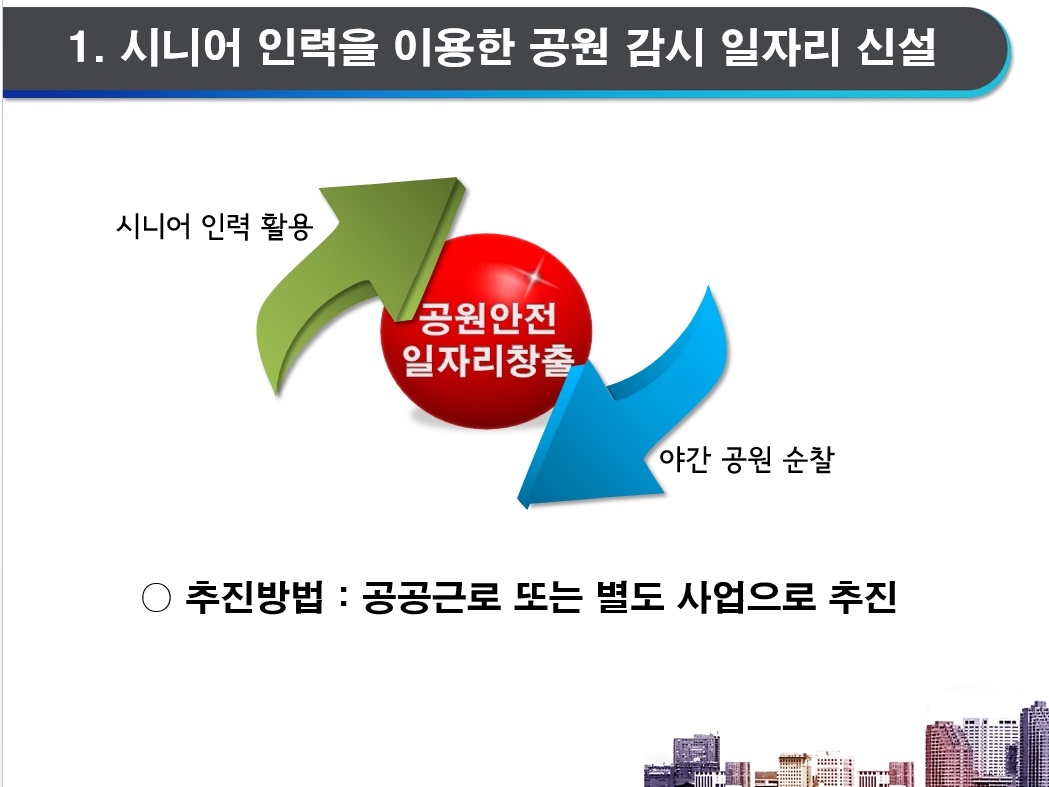 1. 시니어 인력을 이용한 공원 감시 일자리 신설

시니어 인력 활용

공원안전
일자리창출

야간 공원 순찰

○ 추진방법 : 공공근로 또는 별도 사업으로 추진